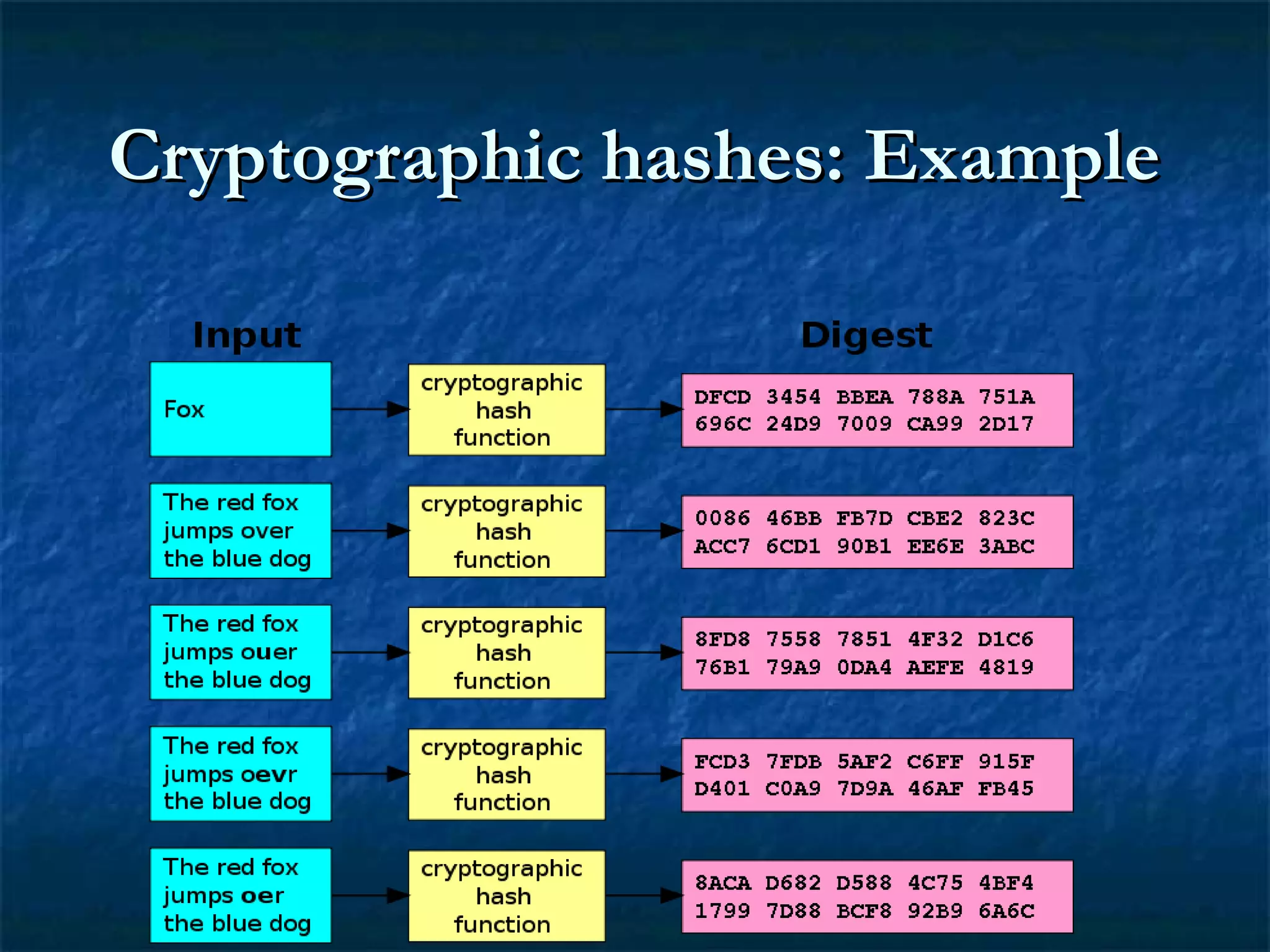 Cryptographic hashes: Example

Input

Digest

Fox

cryptographic hash function

DFCD 3454 BBEA 788A 751A 696C 24D9 7009 CA99 2D17

The red fox jumps over the blue dog

cryptographic hash function

0086 46BB FB7D CBE2 823C ACC7 6CD1 90B1 EE6E 3ABC

The red fox jumps ouer the blue dog

cryptographic hash function

8FD8 7558 7851 4F32 D1C6 76B1 79A9 0DA4 AEFE 4819

The red fox jumps oevr the blue dog

cryptographic hash function

FCD3 7FDB 5AF2 C6FF 915F D401 C0A9 7D9A 46AF FB45

The red fox jumps oer the blue dog

cryptographic hash function

8ACA D682 D588 4C75 4BF4 1799 7D88 BCF8 92B9 6A6C